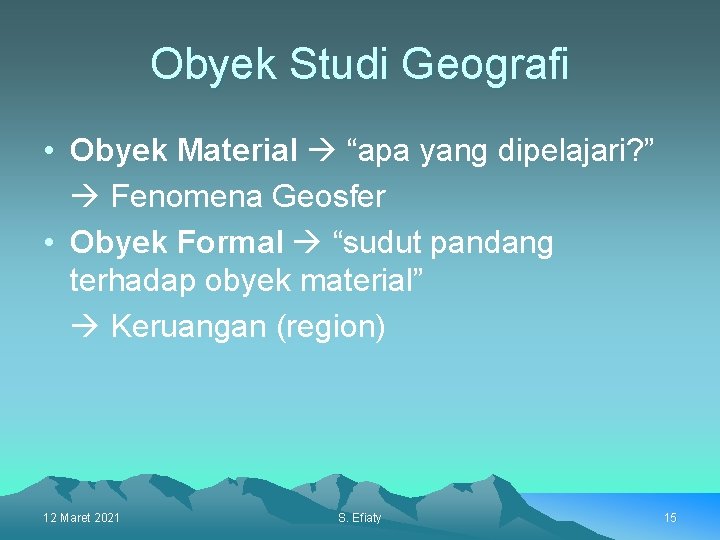 Obyek Studi Geografi

• Obyek Material → “apa yang dipelajari?”

→ Fenomena Geosfer

• Obyek Formal → “sudut pandang terhadap obyek material”

→ Keruangan (region)

12 Maret 2021

S. Efiaty

15